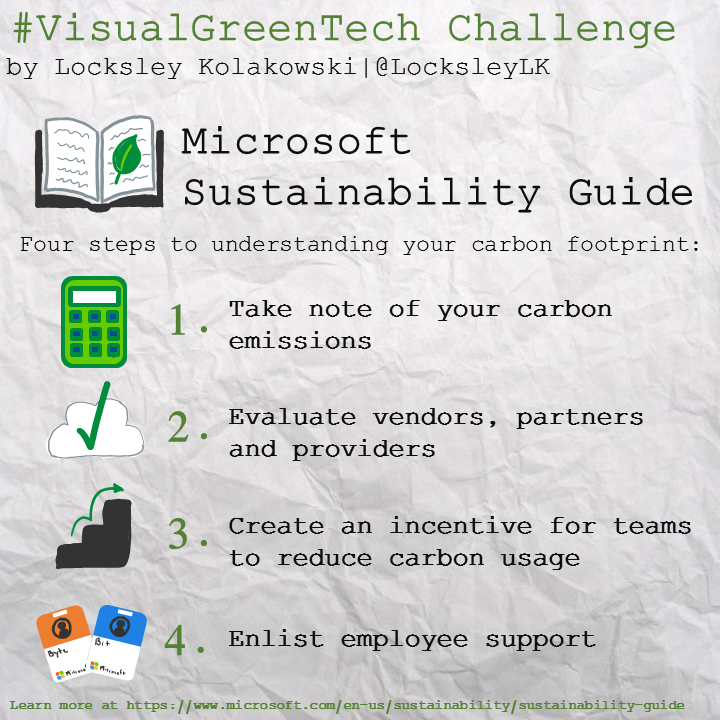 #VisualGreenTech Challenge
by Locksley Kolakowski|@LocksleyLK

Microsoft Sustainability Guide

Four steps to understanding your carbon footprint:

1. Take note of your carbon emissions

2. Evaluate vendors, partners and providers

3. Create an incentive for teams to reduce carbon usage

Byte Microsoft Bit Microsoft

4. Enlist employee support

Learn more at https://www.microsoft.com/en-us/sustainability/sustainability-guide